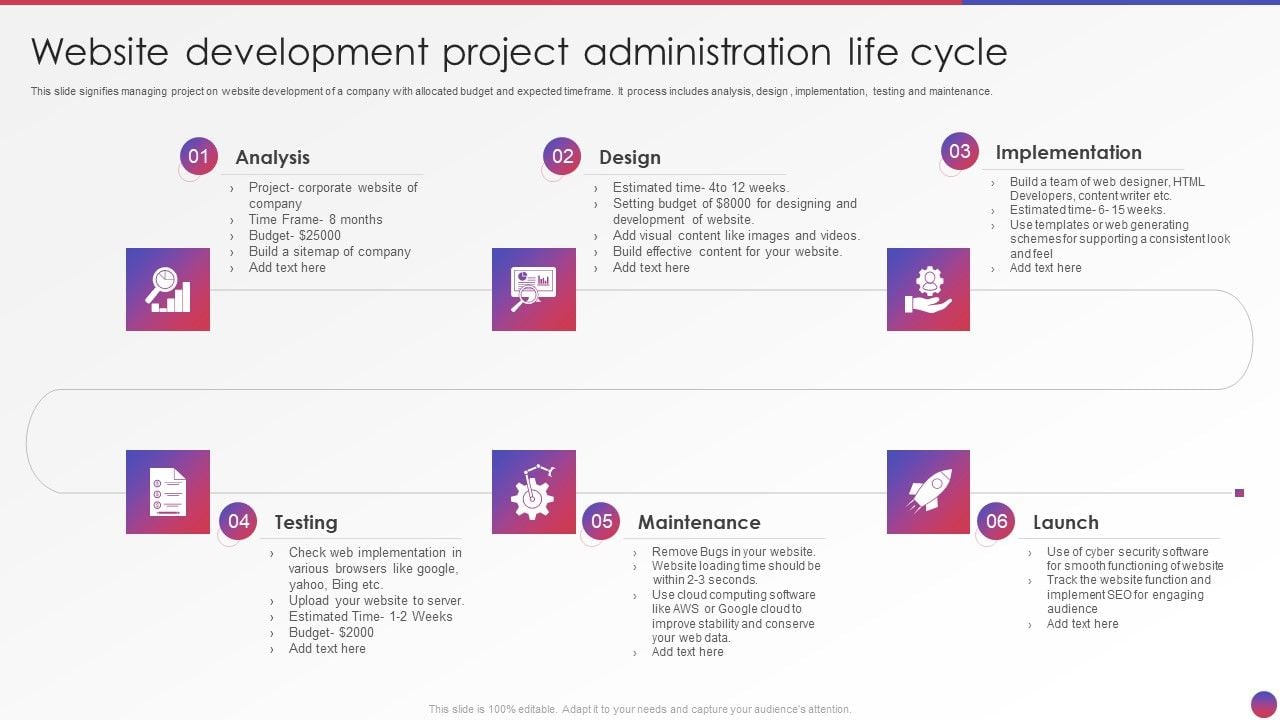 Website development project administration life cycle

This slide signifies managing project on website development of a company with allocated budget and expected time frame. It process includes analysis, design , implementation, testing and maintenance.

01 Analysis

› Project- corporate website of company
› Time Frame- 8 months
› Budget- $25000
› Build a sitemap of company
› Add text here

02 Design

› Estimated time- 4to 12 weeks.
› Setting budget of $8000 for designing and development of website.
› Add visual content like images and videos.
› Build effective content for your website.
› Add text here

03 Implementation

› Build a team of web designer, HTML Developers, content writer etc.
› Estimated time- 6- 15 weeks.
› Use templates or web generating schemes for supporting a consistent look and feel
› Add text here

04 Testing

› Check web implementation in various browsers like google, yahoo, Bing etc.
› Upload your website to server.
› Estimated Time- 1-2 Weeks
› Budget- $2000
› Add text here

05 Maintenance

› Remove Bugs in your website.
› Website loading time should be within 2-3 seconds.
› Use cloud computing software like AWS or Google cloud to improve stability and conserve your web data.
› Add text here

06 Launch

› Use of cyber security software for smooth functioning of website
› Track the website function and implement SEO for engaging audience
› Add text here

This slide is 100% editable. Adapt it to your needs and capture your audience's attention.